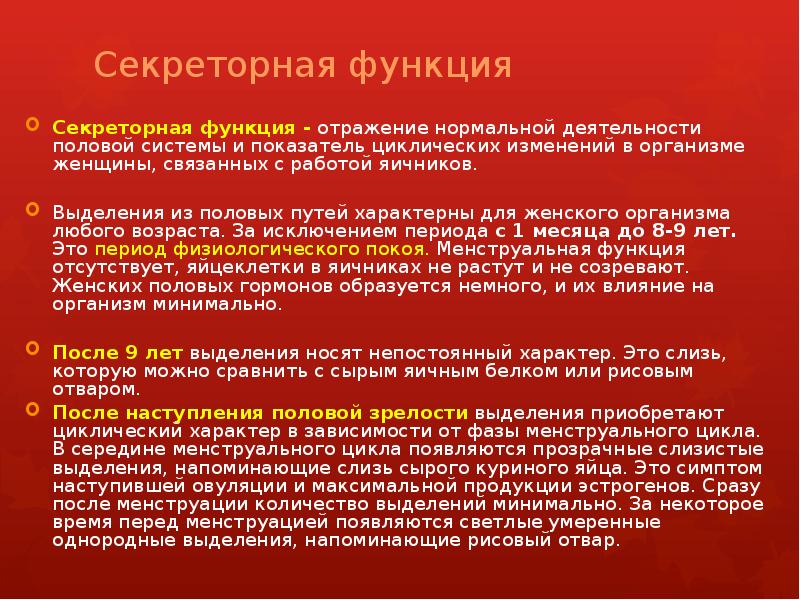 Секреторная функция

Секреторная функция - отражение нормальной деятельности половой системы и показатель циклических изменений в организме женщины, связанных с работой яичников.

Выделения из половых путей характерны для женского организма любого возраста. За исключением периода с 1 месяца до 8-9 лет. Это период физиологического покоя. Менструальная функция отсутствует, яйцеклетки в яичниках не растут и не созревают. Женских половых гормонов образуется немного, и их влияние на организм минимально.

После 9 лет выделения носят непостоянный характер. Это слизь, которую можно сравнить с сырым яичным белком или рисовым отваром.

После наступления половой зрелости выделения приобретают циклический характер в зависимости от фазы менструального цикла. В середине менструального цикла появляются прозрачные слизистые выделения, напоминающие слизь сырого куриного яйца. Это симптом наступившей овуляции и максимальной продукции эстрогенов. Сразу после менструации количество выделений минимально. За некоторое время перед менструацией появляются светлые умеренные однородные выделения, напоминающие рисовый отвар.